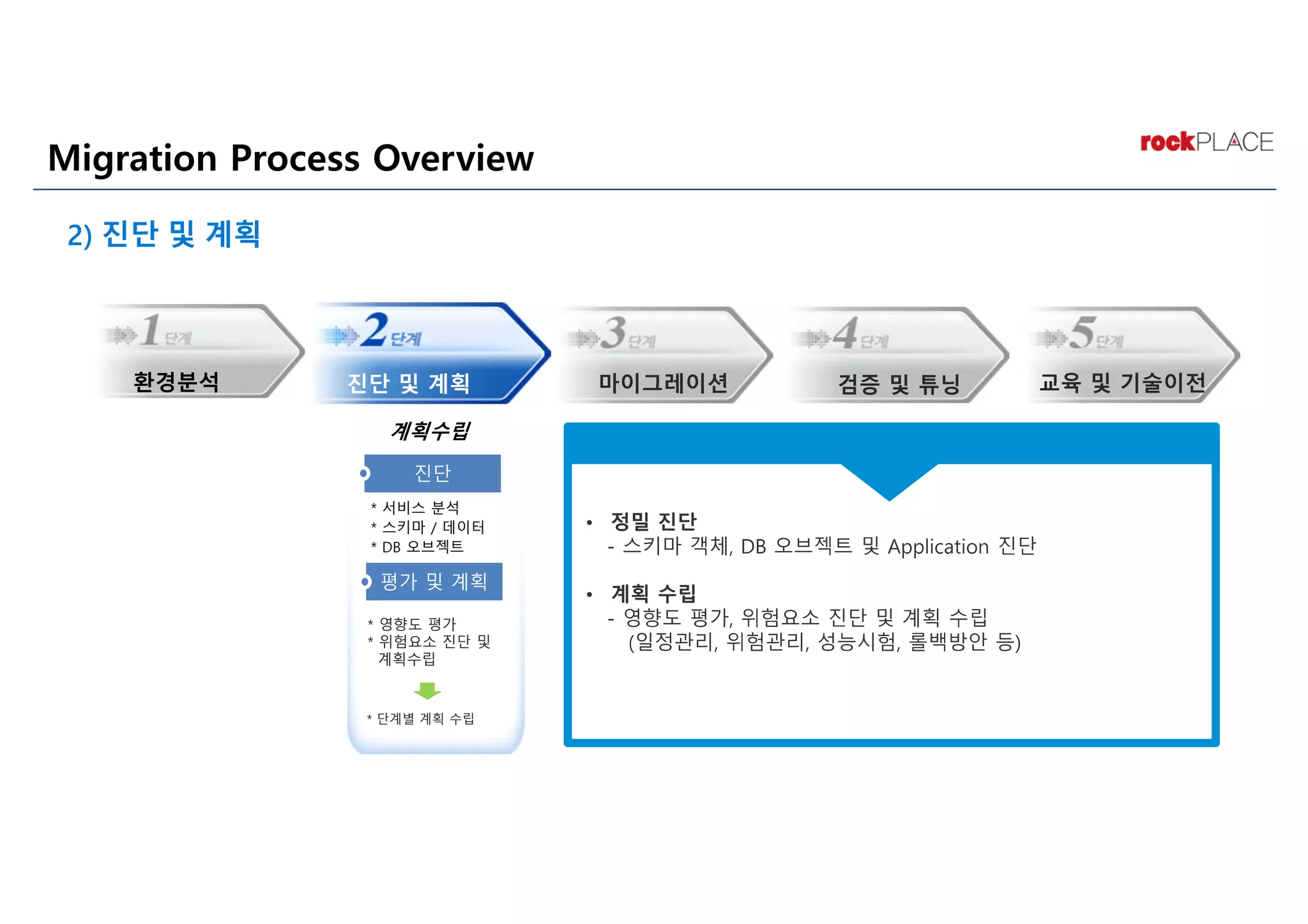 Migration Process Overview

rockPLACE

2) 진단 및 계획

1 단계
환경분석

2 단계
진단 및 계획

3 단계
마이그레이션

4 단계
검증 및 튜닝

5 단계
교육 및 기술이전

계획수립

진단

* 서비스 분석
* 스키마 / 데이터
* DB 오브젝트

평가 및 계획

* 영향도 평가
* 위험요소 진단 및 계획수립

* 단계별 계획 수립

• 정밀 진단
- 스키마 객체, DB 오브젝트 및 Application 진단

• 계획 수립
- 영향도 평가, 위험요소 진단 및 계획 수립
(일정관리, 위험관리, 성능시험, 롤백방안 등)